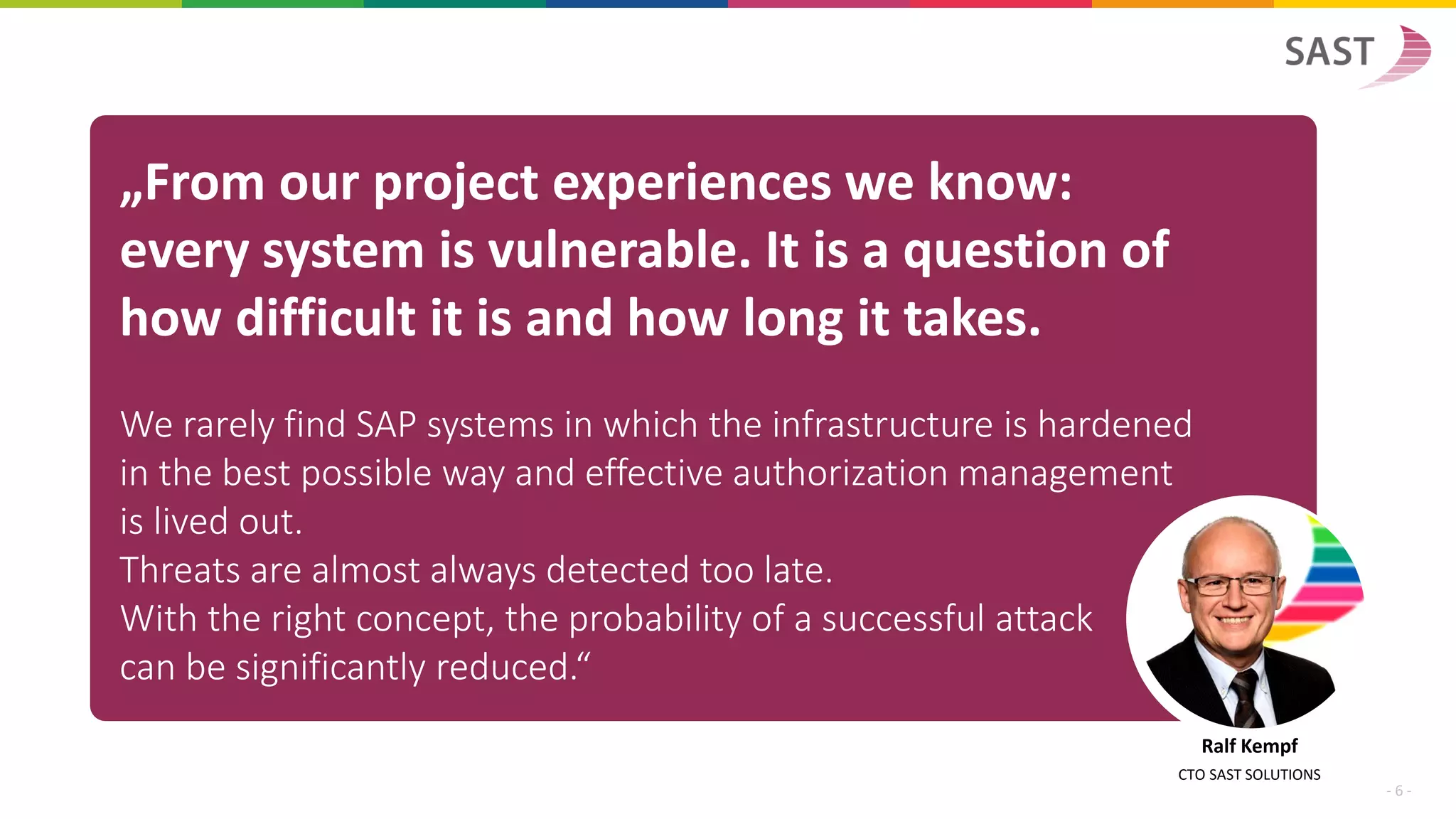 SAST

„From our project experiences we know: every system is vulnerable. It is a question of how difficult it is and how long it takes.

We rarely find SAP systems in which the infrastructure is hardened in the best possible way and effective authorization management is lived out.
Threats are almost always detected too late.
With the right concept, the probability of a successful attack can be significantly reduced.“

Ralf Kempf
CTO SAST SOLUTIONS

- 6 -